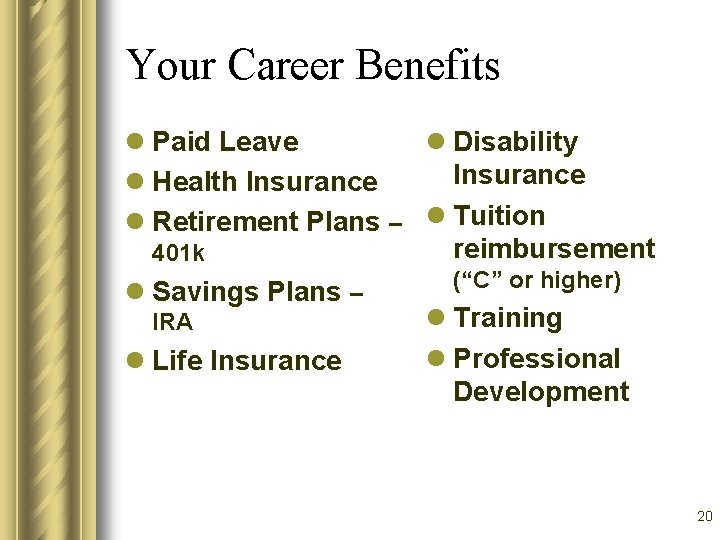 Your Career Benefits

- Paid Leave
- Health Insurance
- Retirement Plans – 401k
- Savings Plans – IRA
- Life Insurance

- Disability Insurance
- Tuition reimbursement (“C” or higher)
- Training
- Professional Development

20